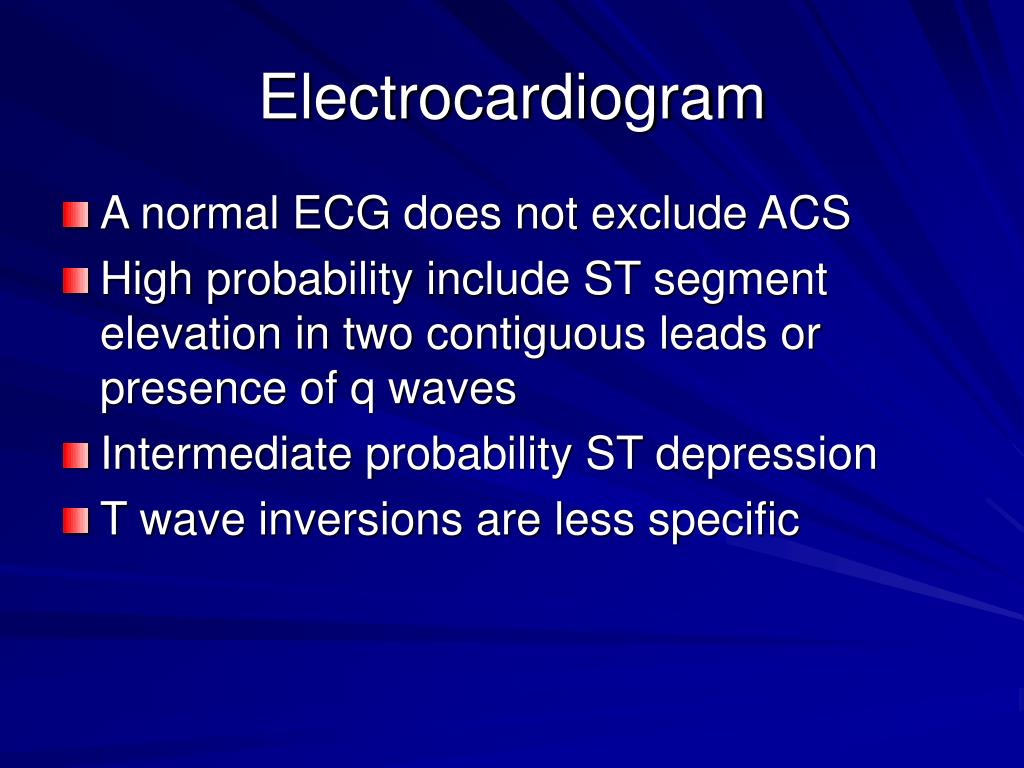 Electrocardiogram

A normal ECG does not exclude ACS

High probability include ST segment elevation in two contiguous leads or presence of q waves

Intermediate probability ST depression

T wave inversions are less specific